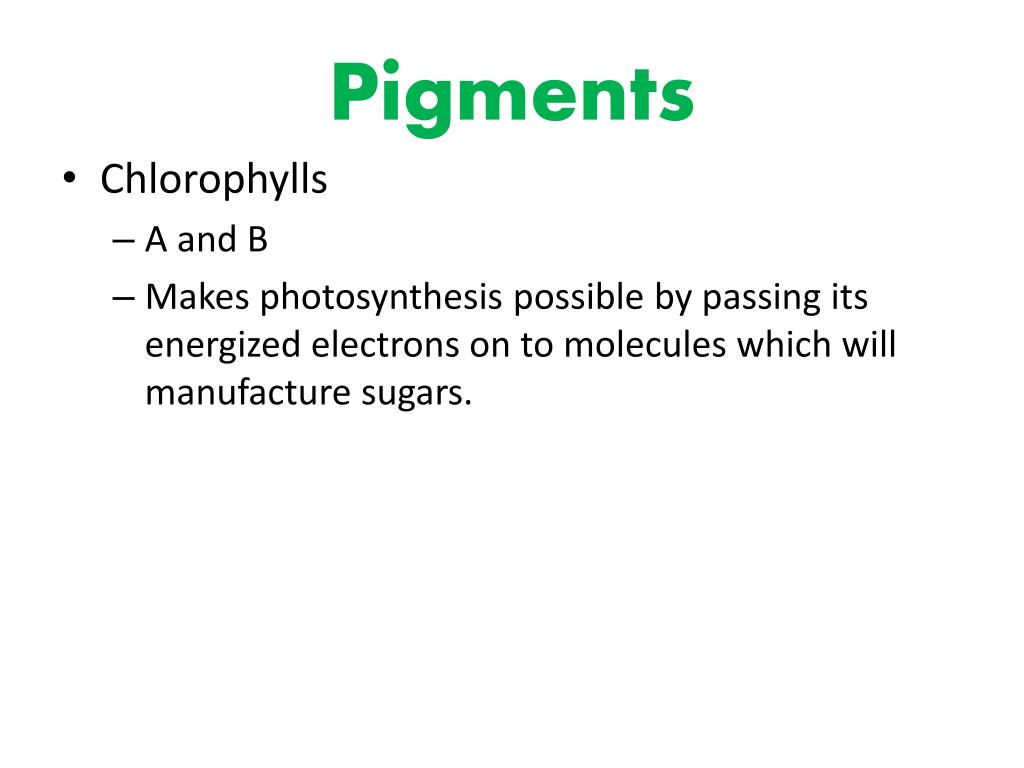 Pigments

• Chlorophylls
– A and B
– Makes photosynthesis possible by passing its energized electrons on to molecules which will manufacture sugars.